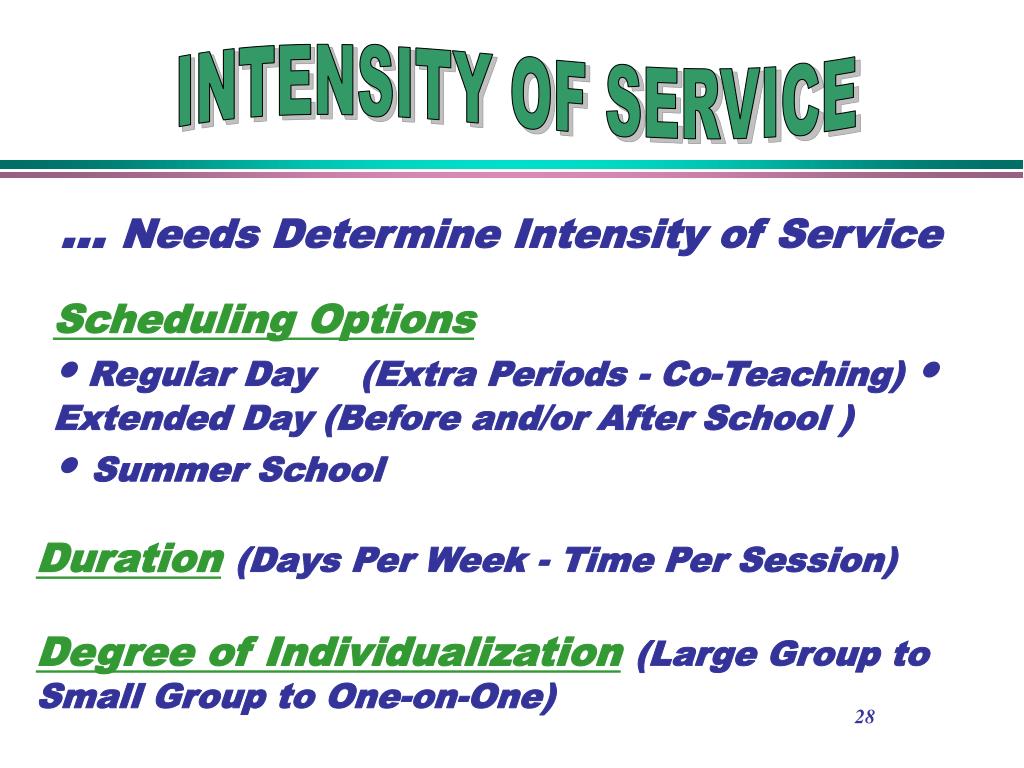 INTENSITY OF SERVICE

… Needs Determine Intensity of Service

Scheduling Options

• Regular Day (Extra Periods - Co-Teaching) • Extended Day (Before and/or After School )

• Summer School

Duration (Days Per Week - Time Per Session)

Degree of Individualization (Large Group to Small Group to One-on-One)

28